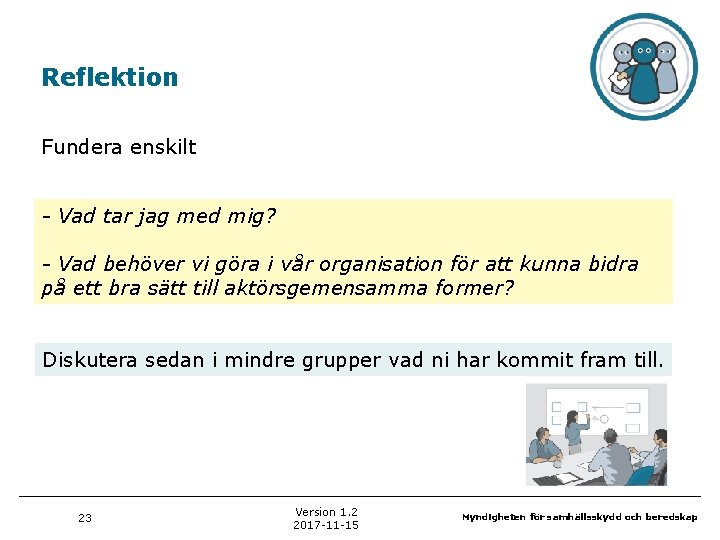 Reflektion

Fundera enskilt

- Vad tar jag med mig?

- Vad behöver vi göra i vår organisation för att kunna bidra på ett bra sätt till aktörsgemensamma former?

Diskutera sedan i mindre grupper vad ni har kommit fram till.

23

Version 1.2
2017-11-15

Myndigheten för samhällsskydd och beredskap